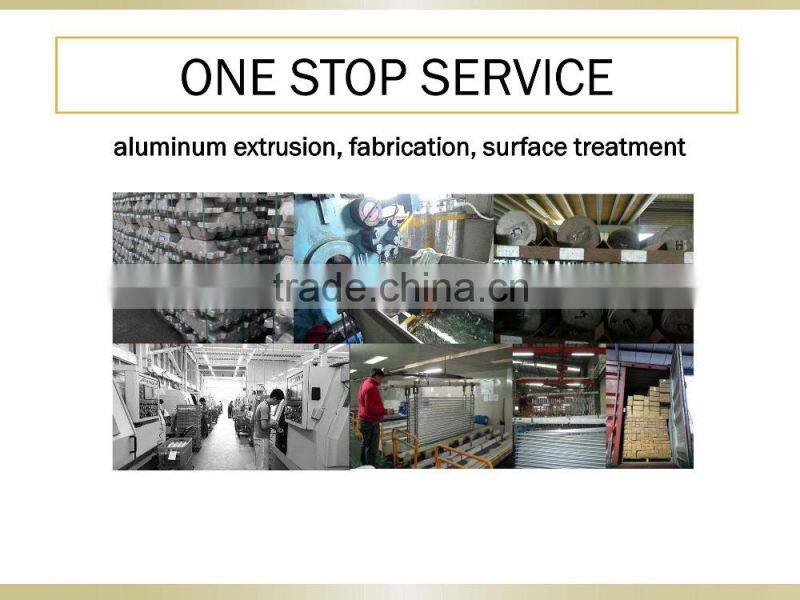 ONE STOP SERVICE

aluminum extrusion, fabrication, surface treatment

trade.china.cn